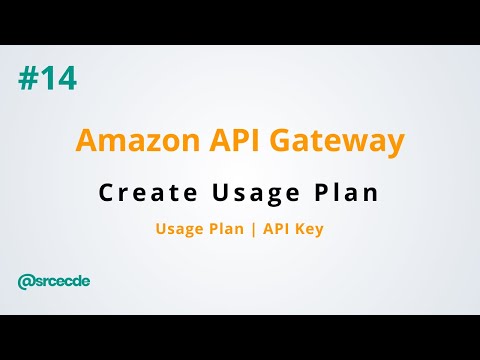 #14

Amazon API Gateway

Create Usage Plan

Usage Plan | API Key

@srcecde